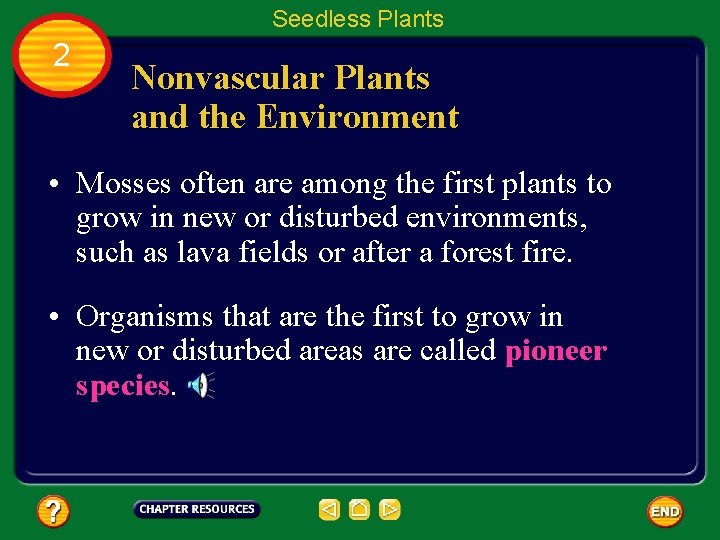 Seedless Plants

2

Nonvascular Plants and the Environment

• Mosses often are among the first plants to grow in new or disturbed environments, such as lava fields or after a forest fire.

• Organisms that are the first to grow in new or disturbed areas are called pioneer species.

?

CHAPTER RESOURCES

END